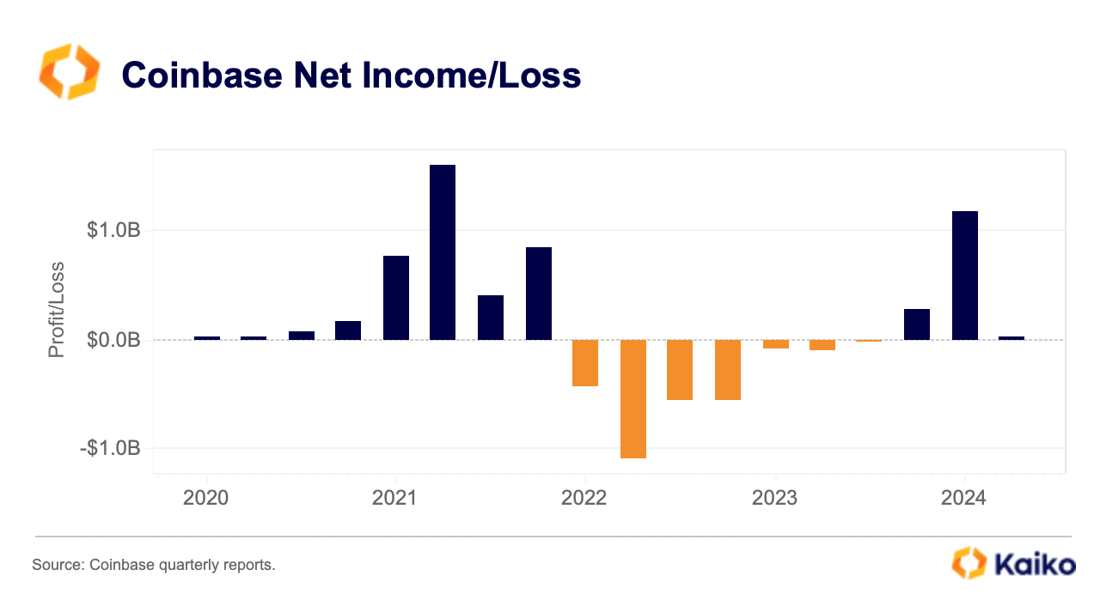 Coinbase Net Income/Loss

Profit/Loss

$1.0B

$0.0B

-$1.0B

2020 2021 2022 2023 2024

Source: Coinbase quarterly reports.

Kaiko